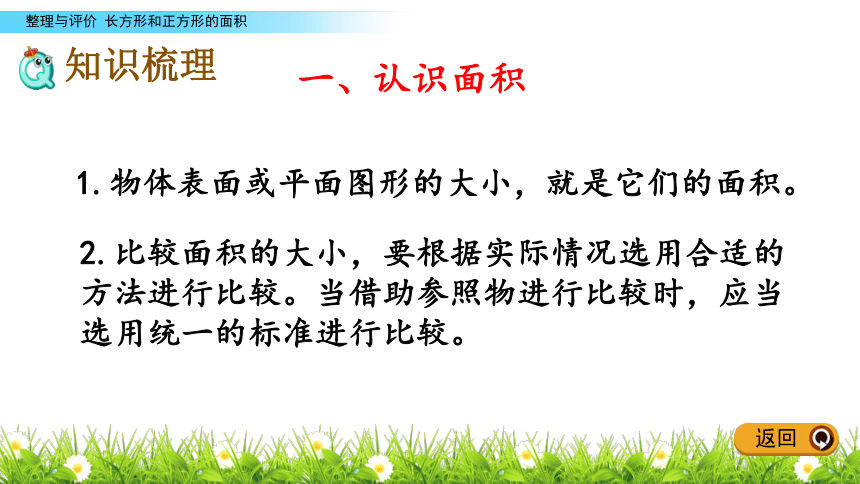 整理与评价 长方形和正方形的面积

知识梳理

一、认识面积

1. 物体表面或平面图形的大小，就是它们的面积。

2. 比较面积的大小，要根据实际情况选用合适的方法进行比较。当借助参照物进行比较时，应当选用统一的标准进行比较。

返回